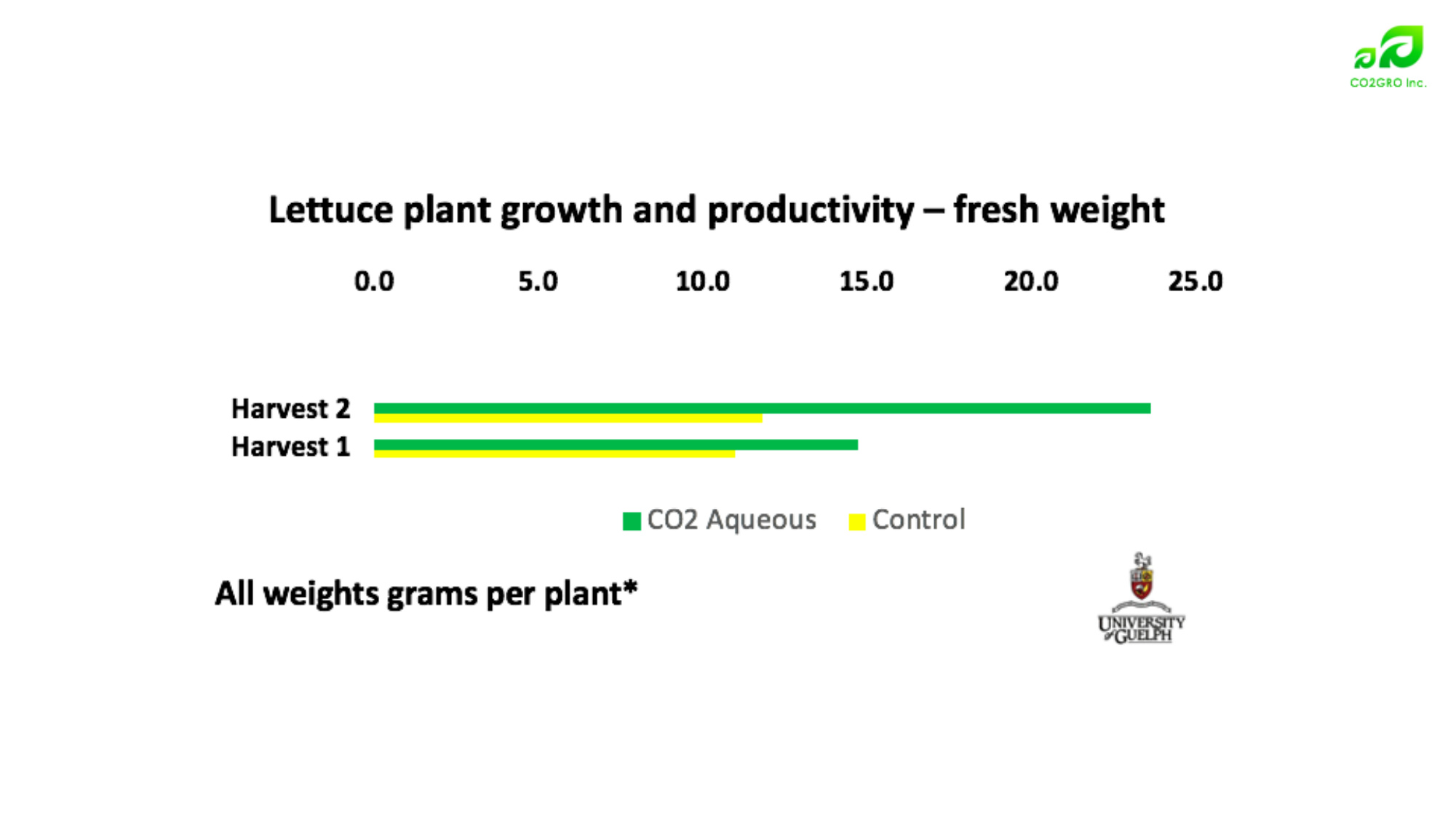 CO2GRO Inc.

Lettuce plant growth and productivity – fresh weight

0.0 5.0 10.0 15.0 20.0 25.0

Harvest 2
Harvest 1

CO2 Aqueous Control

All weights grams per plant*

UNIVERSITY of GUELPH